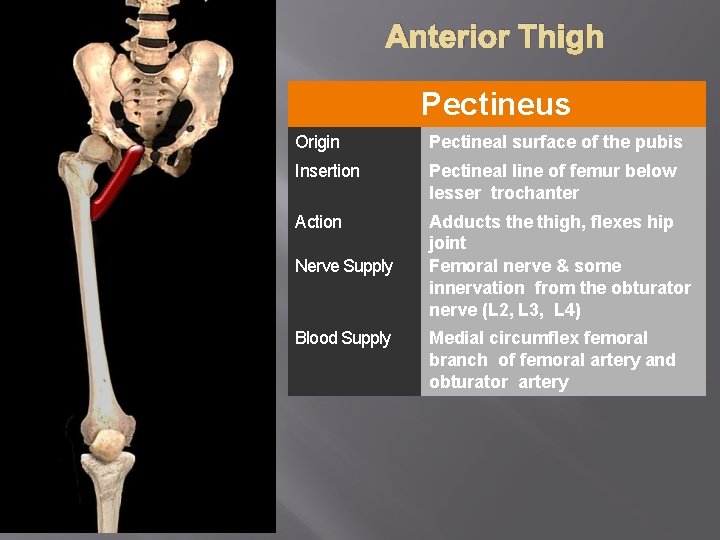 Anterior Thigh

| Pectineus | |
|---|---|
| Origin | Pectineal surface of the pubis |
| Insertion | Pectineal line of femur below lesser trochanter |
| Action | Adducts the thigh, flexes hip joint |
| Nerve Supply | Femoral nerve & some innervation from the obturator nerve (L2, L3, L4) |
| Blood Supply | Medial circumflex femoral branch of femoral artery and obturator artery |